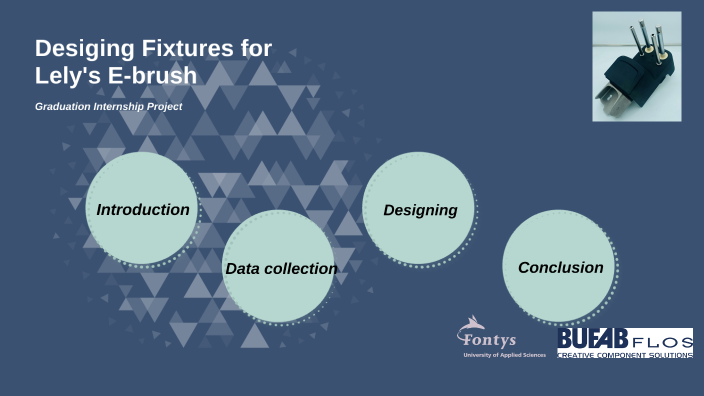 Desiging Fixtures for Lely's E-brush

Graduation Internship Project

Introduction

Data collection

Designing

Conclusion

Fontys
University of Applied Sciences

BUFAB FLOS
CREATIVE COMPONENT SOLUTIONS